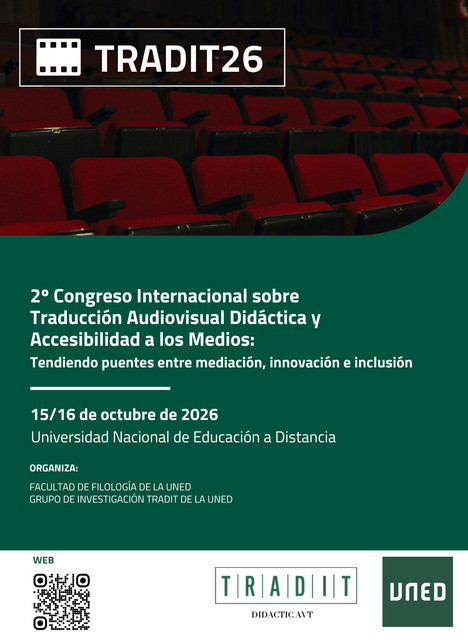 TRADIT26

2º Congreso Internacional sobre Traducción Audiovisual Didáctica y Accesibilidad a los Medios:
Tendiendo puentes entre mediación, innovación e inclusión

15/16 de octubre de 2026
Universidad Nacional de Educación a Distancia

ORGANIZA:
FACULTAD DE FILOLOGÍA DE LA UNED
GRUPO DE INVESTIGACIÓN TRADIT DE LA UNED

WEB

TRADIT
DIDACTIC AVT

UNED